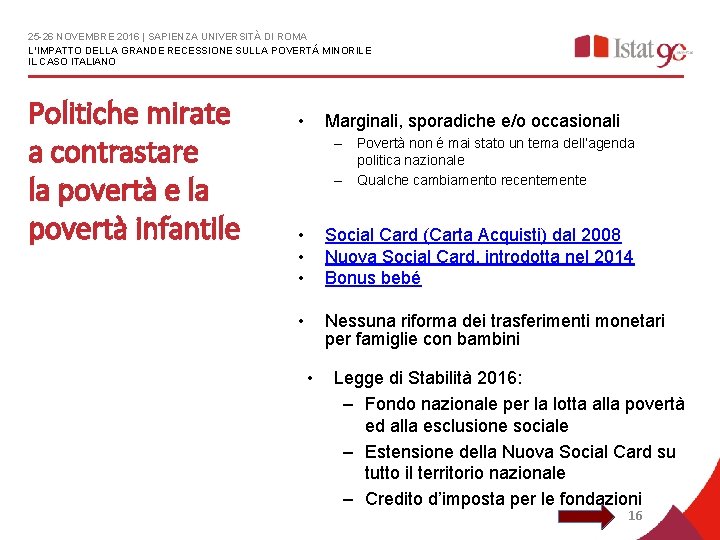 25-26 NOVEMBRE 2016 | SAPIENZA UNIVERSITÀ DI ROMA
L'IMPATTO DELLA GRANDE RECESSIONE SULLA POVERTÁ MINORILE
IL CASO ITALIANO

Istat 90

Politiche mirate a contrastare la povertà e la povertà infantile

• Marginali, sporadiche e/o occasionali
– Povertà non é mai stato un tema dell'agenda politica nazionale
– Qualche cambiamento recentemente

• Social Card (Carta Acquisti) dal 2008
• Nuova Social Card, introdotta nel 2014
• Bonus bebé

• Nessuna riforma dei trasferimenti monetari per famiglie con bambini

• Legge di Stabilità 2016:
– Fondo nazionale per la lotta alla povertà ed alla esclusione sociale
– Estensione della Nuova Social Card su tutto il territorio nazionale
– Credito d'imposta per le fondazioni

16